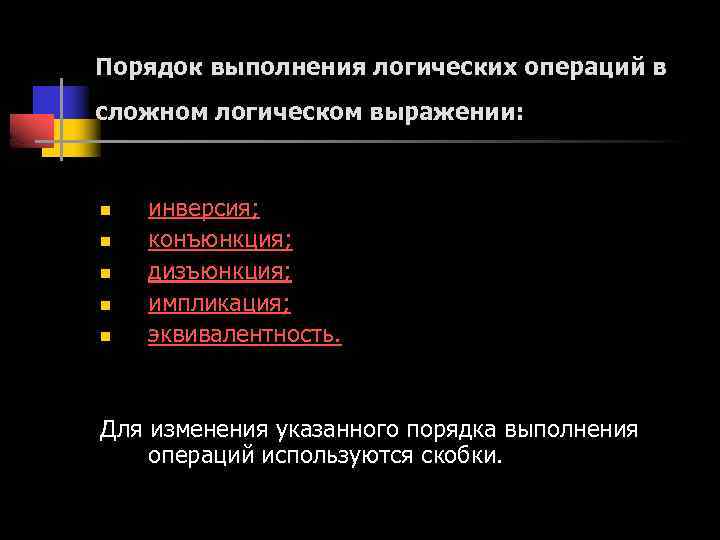 Порядок выполнения логических операций в сложном логическом выражении:

- инверсия;
- конъюнкция;
- дизъюнкция;
- импликация;
- эквивалентность.

Для изменения указанного порядка выполнения операций используются скобки.